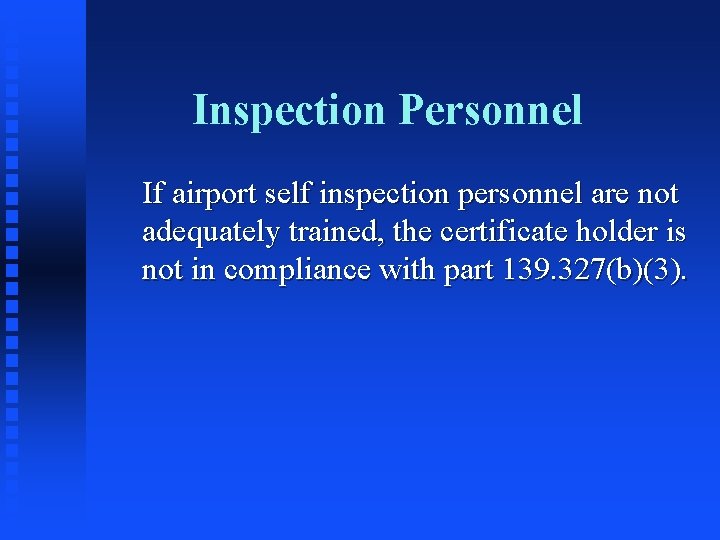 Inspection Personnel

If airport self inspection personnel are not adequately trained, the certificate holder is not in compliance with part 139.327(b)(3).